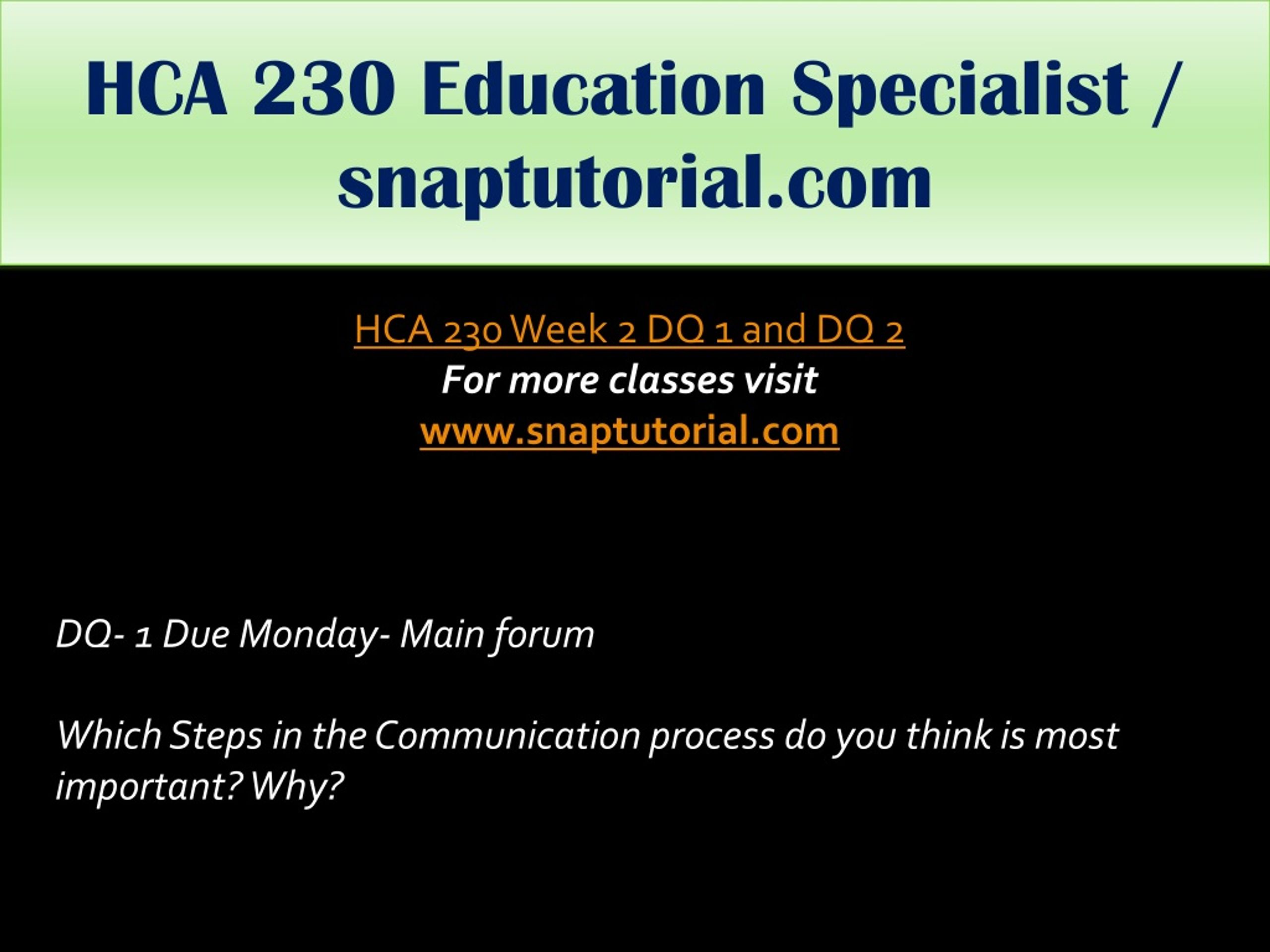 HCA 230 Education Specialist / snaptutorial.com

HCA 230 Week 2 DQ 1 and DQ 2
For more classes visit
www.snaptutorial.com

DQ- 1 Due Monday- Main forum

Which Steps in the Communication process do you think is most important? Why?